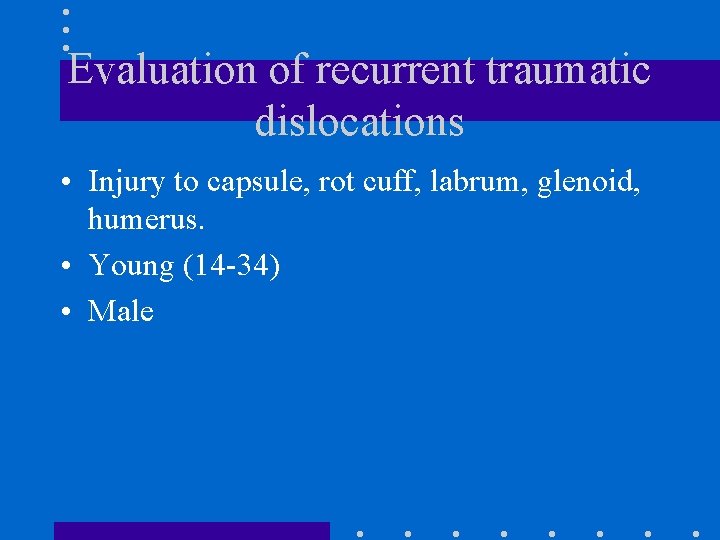 Evaluation of recurrent traumatic dislocations

• Injury to capsule, rot cuff, labrum, glenoid, humerus.
• Young (14-34)
• Male